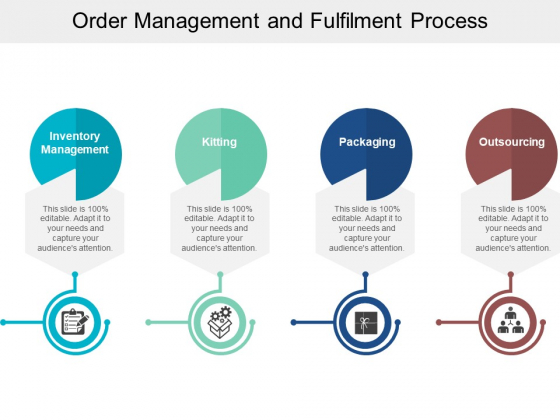 Order Management and Fulfilment Process

Inventory Management

This slide is 100% editable. Adapt it to your needs and capture your audience's attention.

Kitting

This slide is 100% editable. Adapt it to your needs and capture your audience's attention.

Packaging

This slide is 100% editable. Adapt it to your needs and capture your audience's attention.

Outsourcing

This slide is 100% editable. Adapt it to your needs and capture your audience's attention.